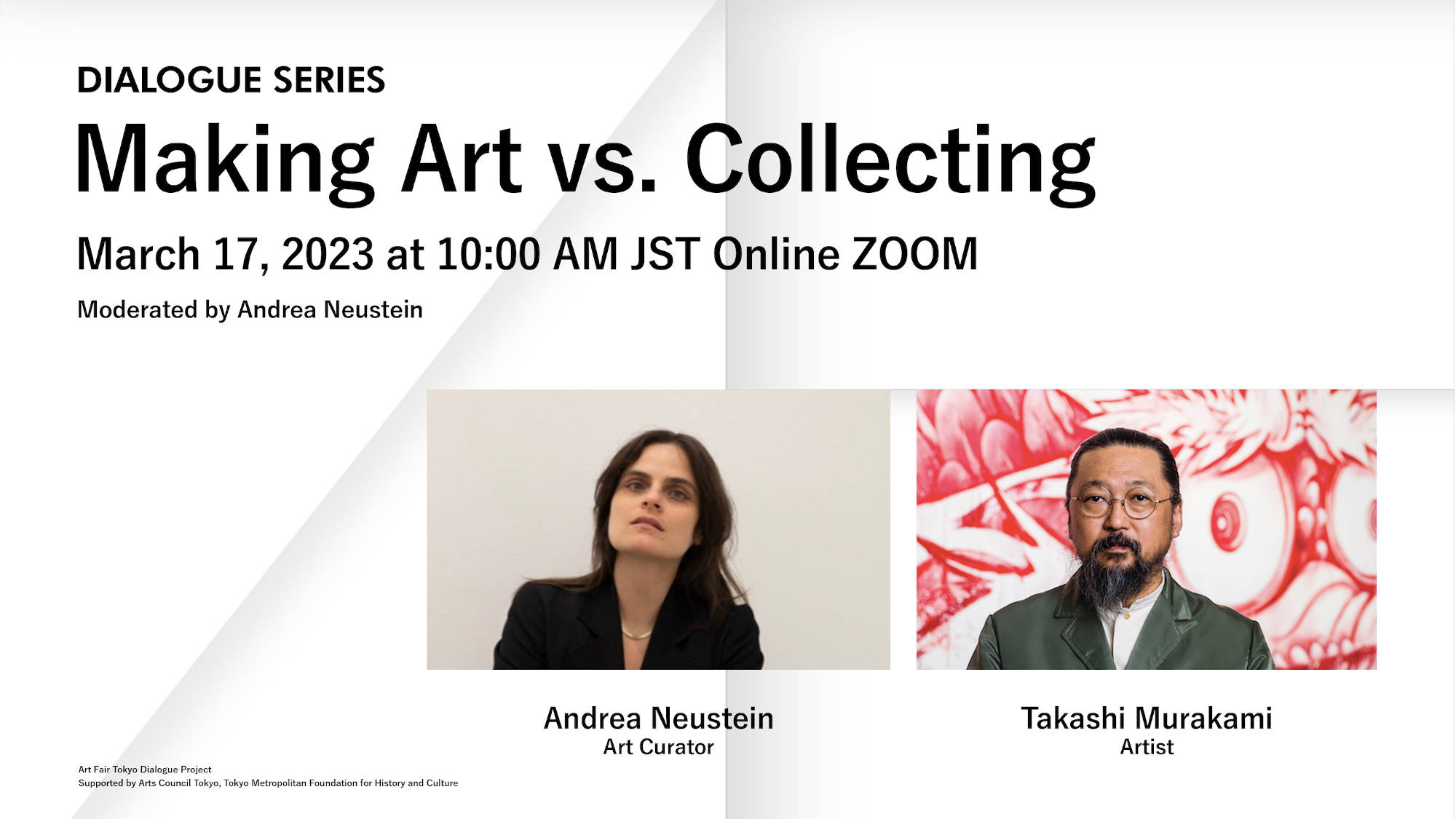 DIALOGUE SERIES

Making Art vs. Collecting

March 17, 2023 at 10:00 AM JST Online ZOOM

Moderated by Andrea Neustein

Andrea Neustein
Art Curator

Takashi Murakami
Artist

Art Fair Tokyo Dialogue Project
Supported by Arts Council Tokyo, Tokyo Metropolitan Foundation for History and Culture